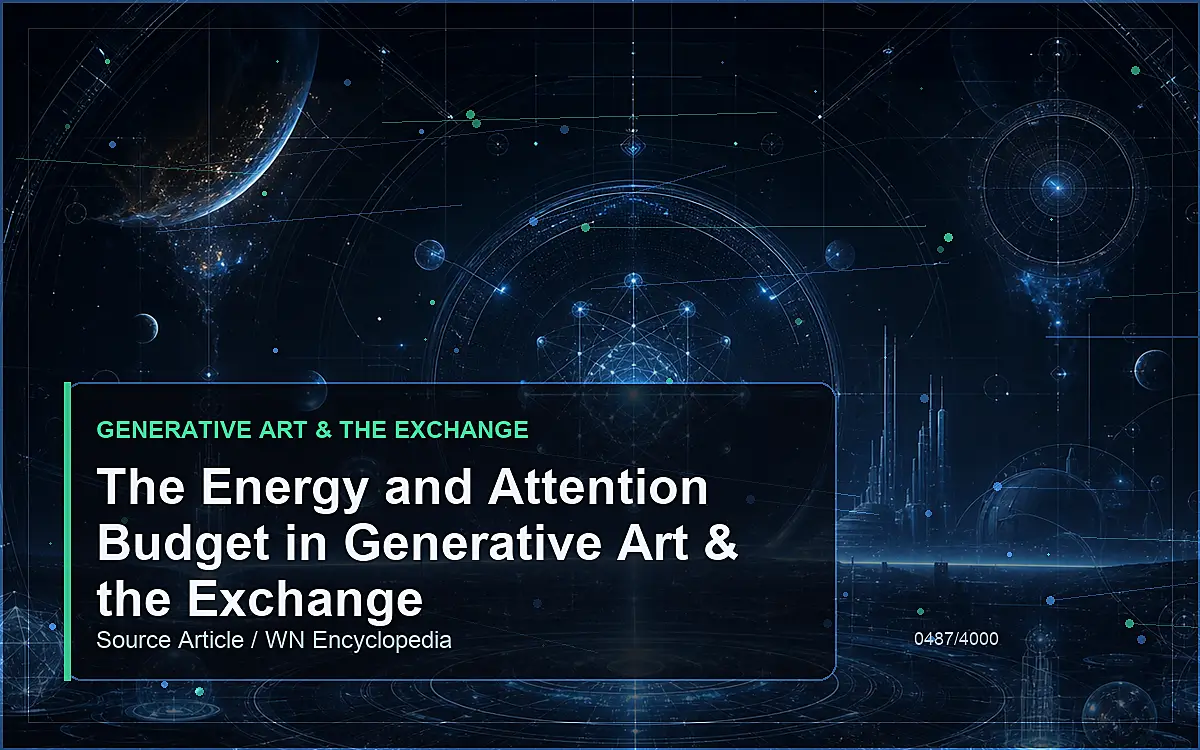 GENERATIVE ART & THE EXCHANGE

The Energy and Attention Budget in Generative Art & the Exchange

Source Article / WN Encyclopedia

0487/4000